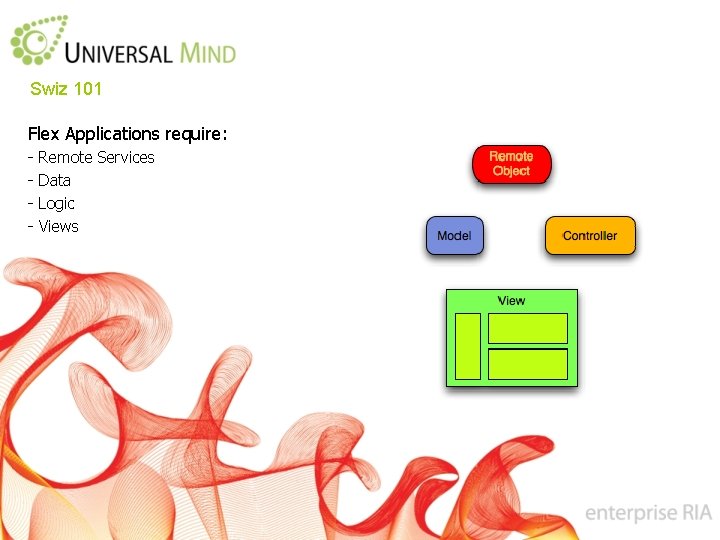 UNIVERSAL MIND

Swiz 101

Flex Applications require:
- Remote Services
- Data
- Logic
- Views

Remote Object

Model

Controller

View

enterprise RIA